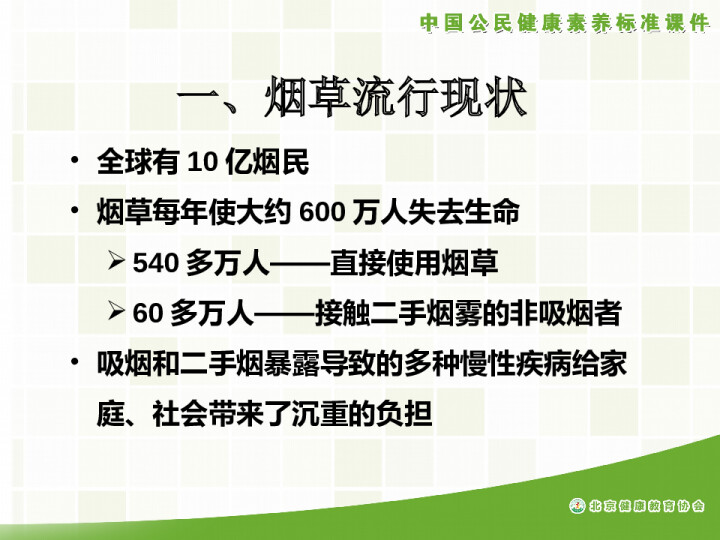 中国公民健康素养标准课件

一、烟草流行现状

• 全球有 10 亿烟民

• 烟草每年使大约 600 万人失去生命

➢ 540 多万人——直接使用烟草

➢ 60 多万人——接触二手烟雾的非吸烟者

• 吸烟和二手烟暴露导致的多种慢性疾病给家庭、社会带来了沉重的负担

北京健康教育协会